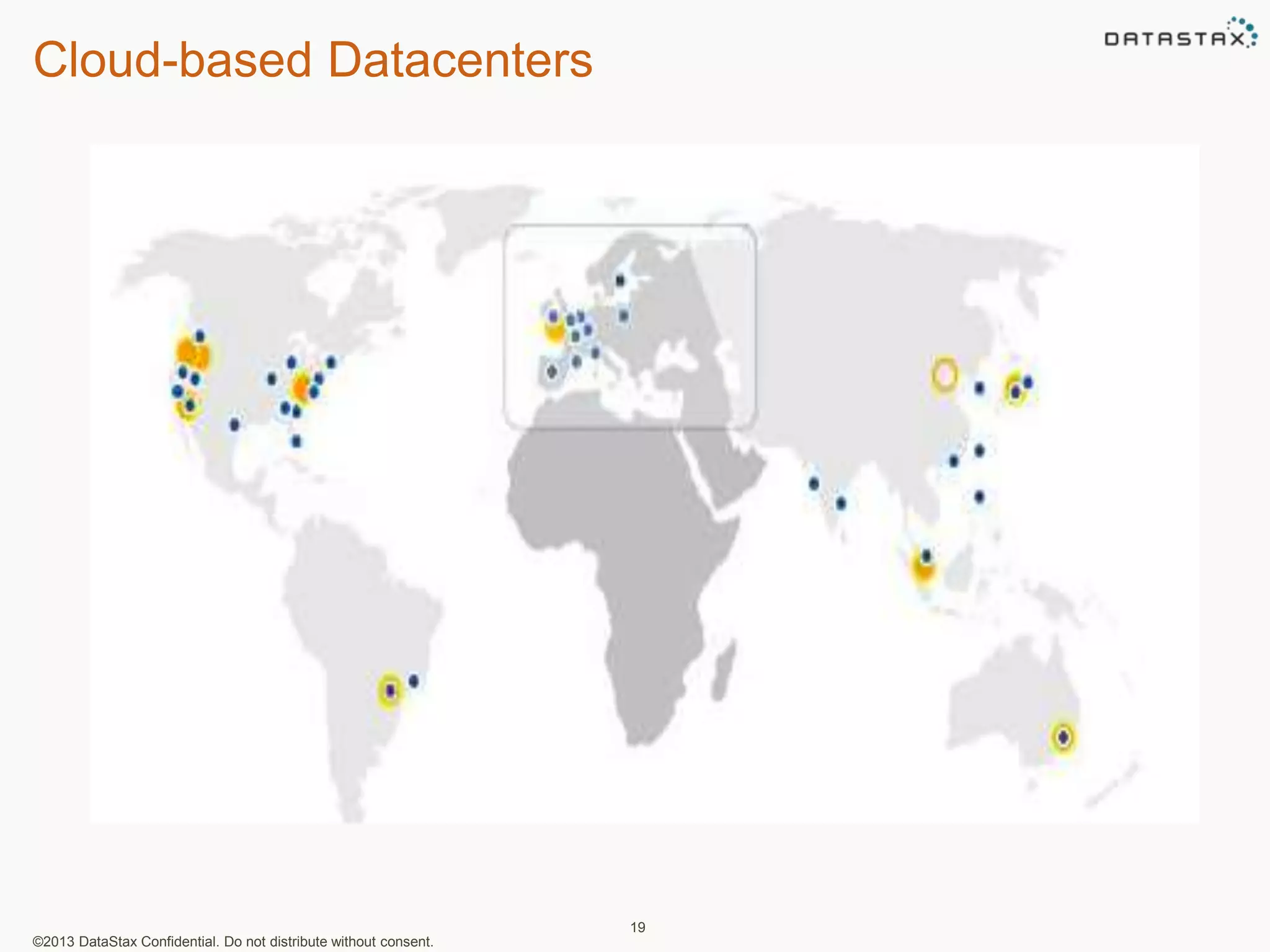 Cloud-based Datacenters

DATASTAX

19

©2013 DataStax Confidential. Do not distribute without consent.